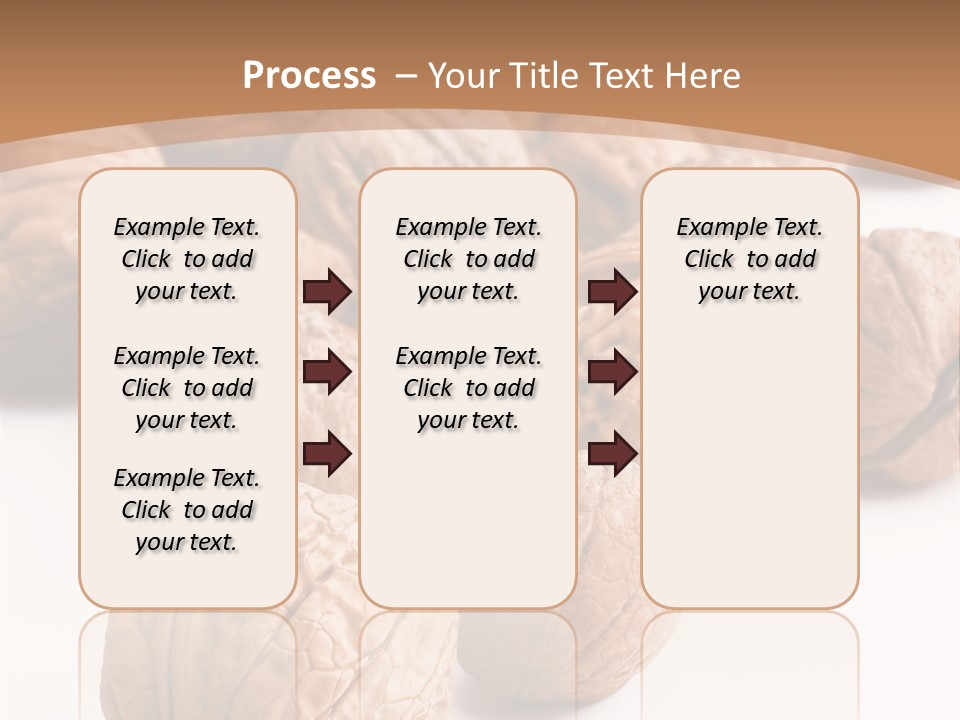 Process – Your Title Text Here

Example Text. Click to add your text.

Example Text. Click to add your text.

Example Text. Click to add your text.

Example Text. Click to add your text.

Example Text. Click to add your text.

Example Text. Click to add your text.